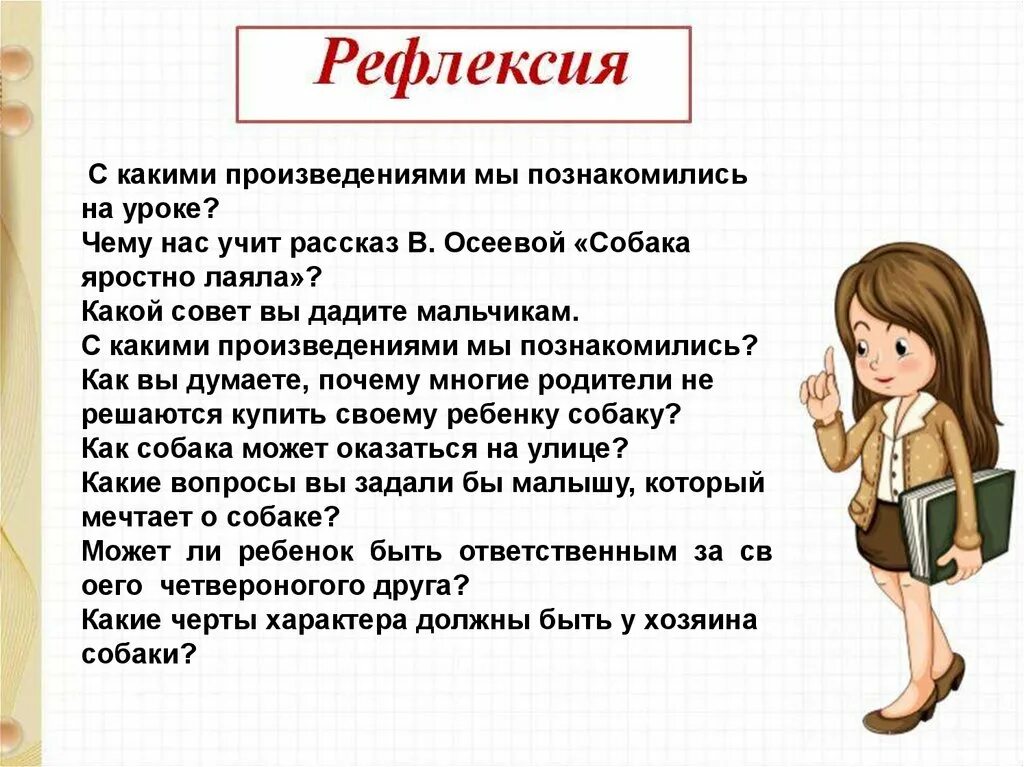 Рефлексия

С какими произведениями мы познакомились на уроке?
Чему нас учит рассказ В. Осеевой «Собака яростно лаяла»?
Какой совет вы дадите мальчикам.
С какими произведениями мы познакомились?
Как вы думаете, почему многие родители не решаются купить своему ребенку собаку?
Как собака может оказаться на улице?
Какие вопросы вы задали бы малышу, который мечтает о собаке?
Может ли ребенок быть ответственным за св оего четвероногого друга?
Какие черты характера должны быть у хозяина собаки?